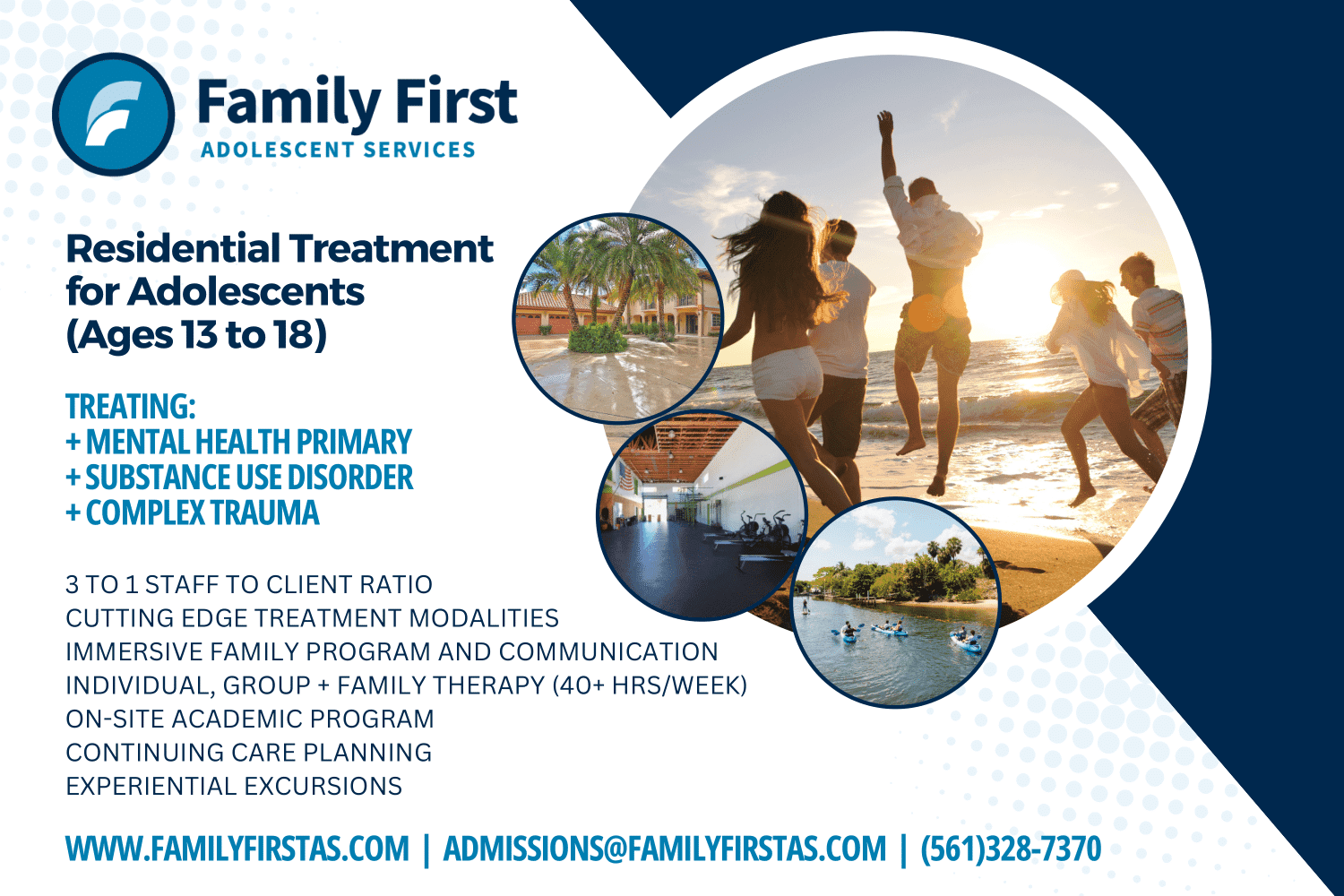 Family First
ADOLESCENT SERVICES

Residential Treatment for Adolescents (Ages 13 to 18)

TREATING:
+ MENTAL HEALTH PRIMARY
+ SUBSTANCE USE DISORDER
+ COMPLEX TRAUMA

3 TO 1 STAFF TO CLIENT RATIO
CUTTING EDGE TREATMENT MODALITIES
IMMERSIVE FAMILY PROGRAM AND COMMUNICATION
INDIVIDUAL, GROUP + FAMILY THERAPY (40+ HRS/WEEK)
ON-SITE ACADEMIC PROGRAM
CONTINUING CARE PLANNING
EXPERIENTIAL EXCURSIONS

WWW.FAMILYFIRSTAS.COM | ADMISSIONS@FAMILYFIRSTAS.COM | (561)328-7370